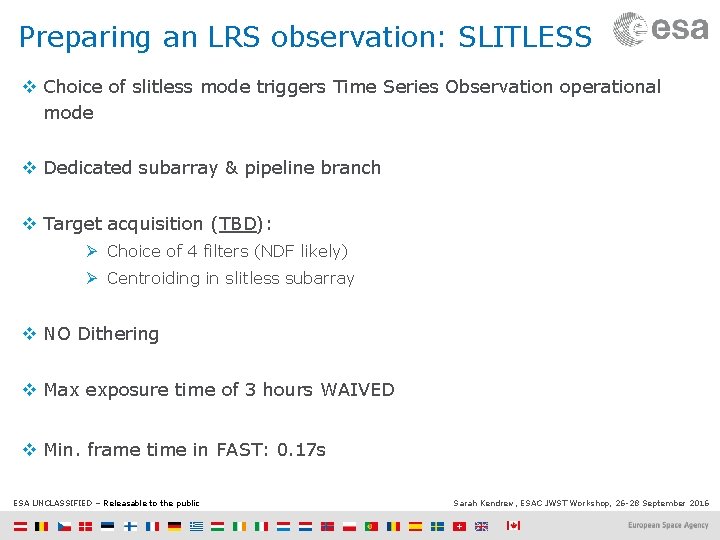 Preparing an LRS observation: SLITLESS

esa

❖ Choice of slitless mode triggers Time Series Observation operational mode

❖ Dedicated subarray & pipeline branch

❖ Target acquisition (TBD):

➢ Choice of 4 filters (NDF likely)

➢ Centroiding in slitless subarray

❖ NO Dithering

❖ Max exposure time of 3 hours WAIVED

❖ Min. frame time in FAST: 0.17s

ESA UNCLASSIFIED – Releasable to the public

Sarah Kendrew, ESAC JWST Workshop, 26-28 September 2016

European Space Agency